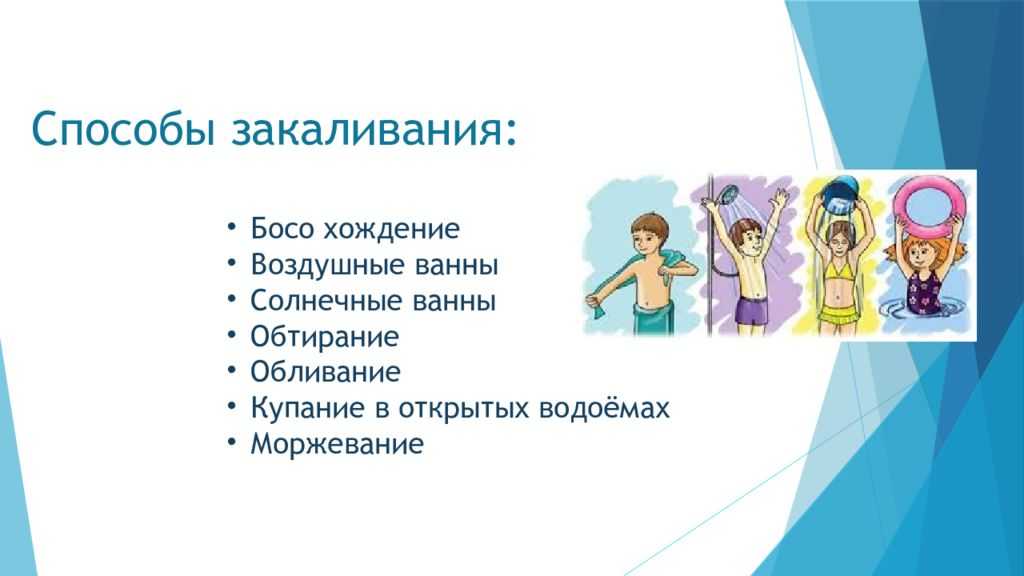 Способы закаливания:

• Босо хождение
• Воздушные ванны
• Солнечные ванны
• Обтирание
• Обливание
• Купание в открытых водоёмах
• Моржевание